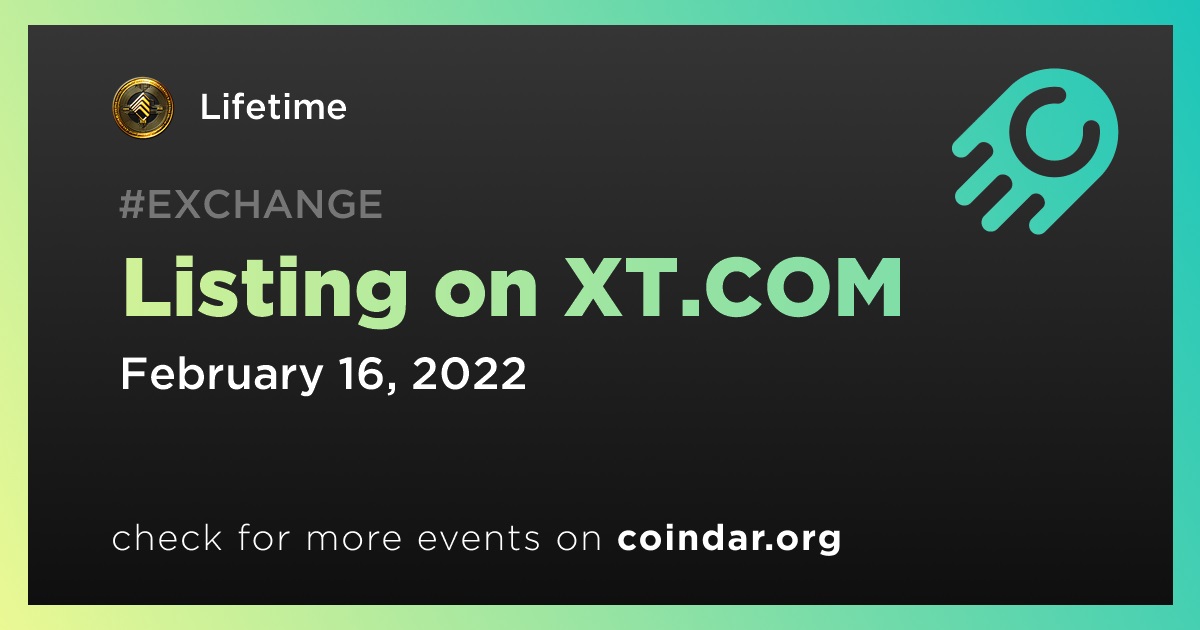 Lifetime

#EXCHANGE

Listing on XT.COM

February 16, 2022

check for more events on coindar.org